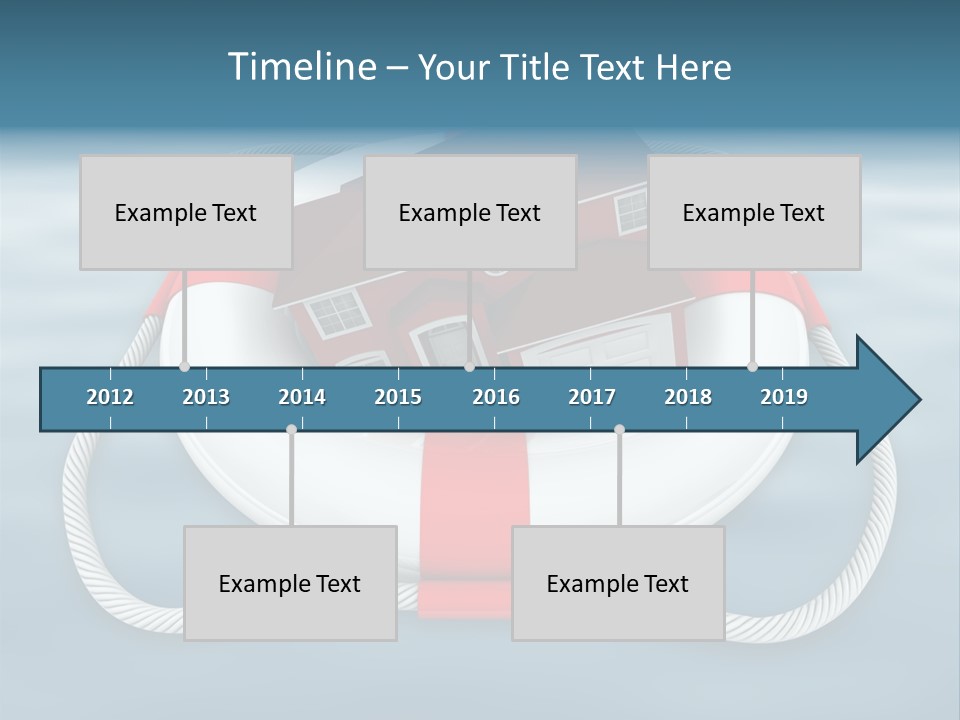 Timeline – Your Title Text Here

Example Text

Example Text

Example Text

2012 2013 2014 2015 2016 2017 2018 2019

Example Text

Example Text